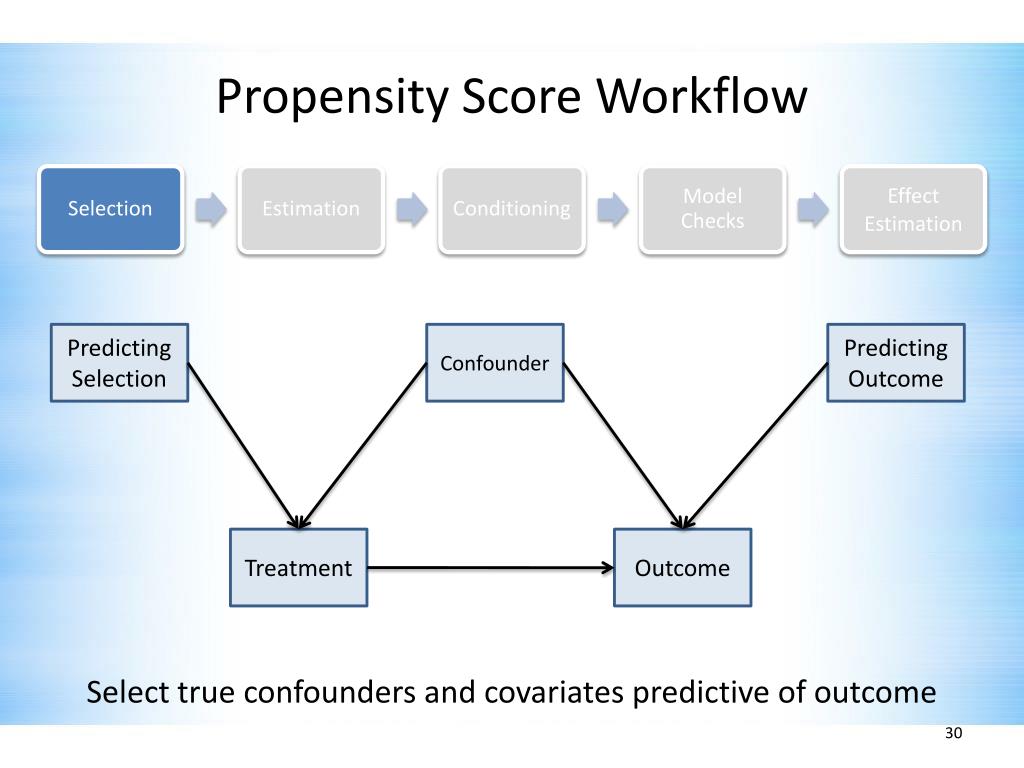 Propensity Score Workflow

Selection

Estimation

Conditioning

Model Checks

Effect Estimation

Predicting Selection

Confounder

Predicting Outcome

Treatment

Outcome

Select true confounders and covariates predictive of outcome

30